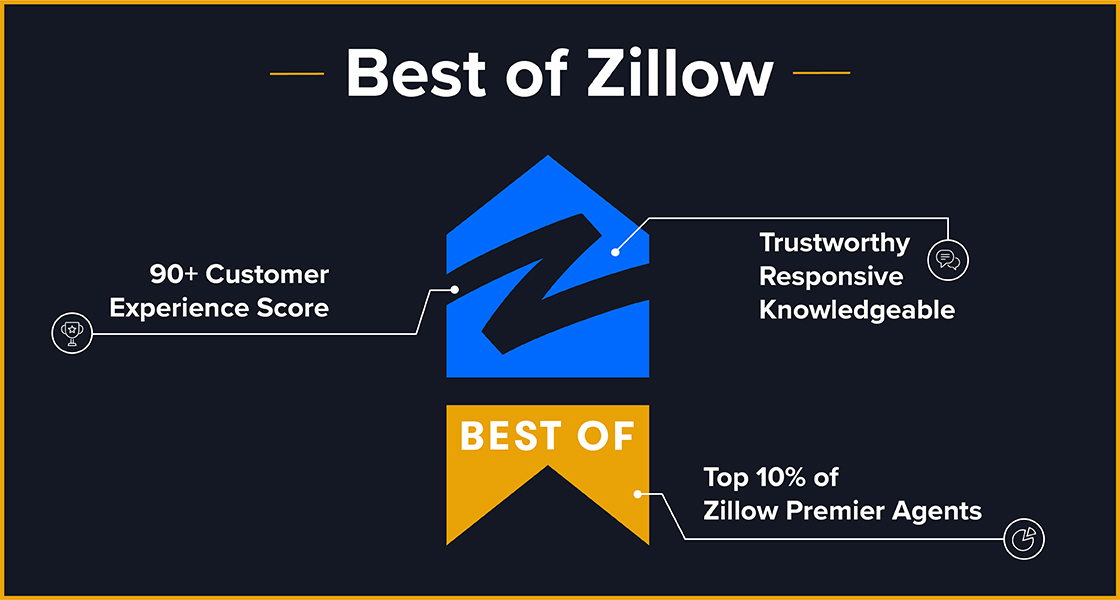 Best of Zillow

90+ Customer Experience Score

Trustworthy
Responsive
Knowledgeable

BEST OF

Top 10% of Zillow Premier Agents